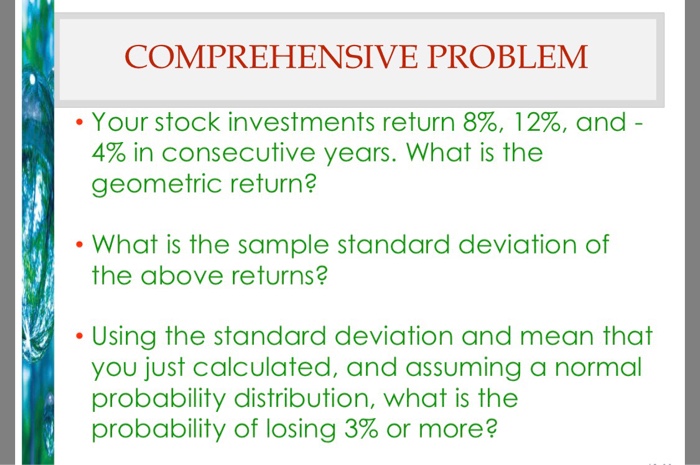 COMPREHENSIVE PROBLEM

• Your stock investments return 8%, 12%, and -4% in consecutive years. What is the geometric return?

• What is the sample standard deviation of the above returns?

• Using the standard deviation and mean that you just calculated, and assuming a normal probability distribution, what is the probability of losing 3% or more?